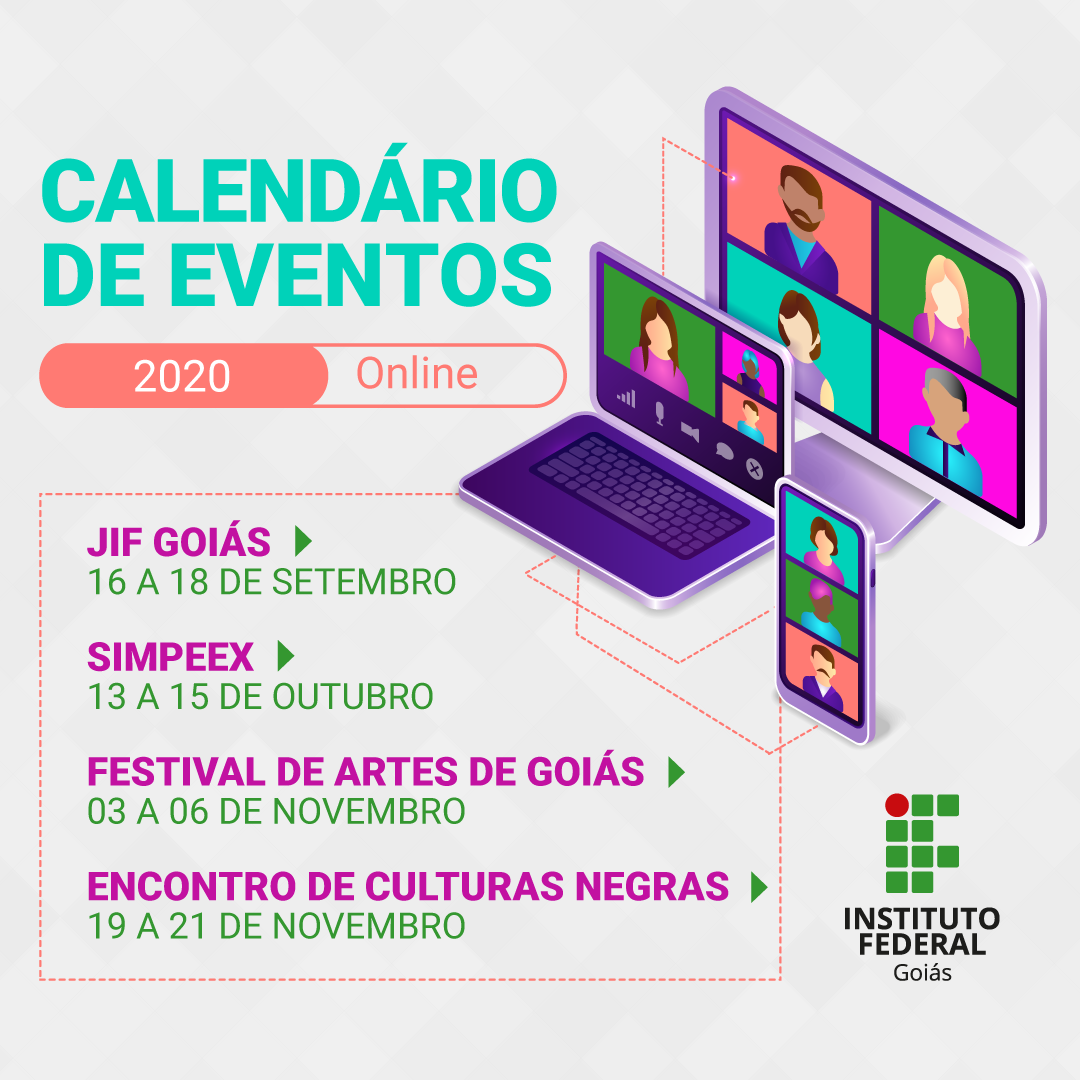 CALENDÁRIO DE EVENTOS

2020 Online

JIF GOIÁS
16 A 18 DE SETEMBRO

SIMPEEX
13 A 15 DE OUTUBRO

FESTIVAL DE ARTES DE GOIÁS
03 A 06 DE NOVEMBRO

ENCONTRO DE CULTURAS NEGRAS
19 A 21 DE NOVEMBRO

INSTITUTO FEDERAL
Goiás